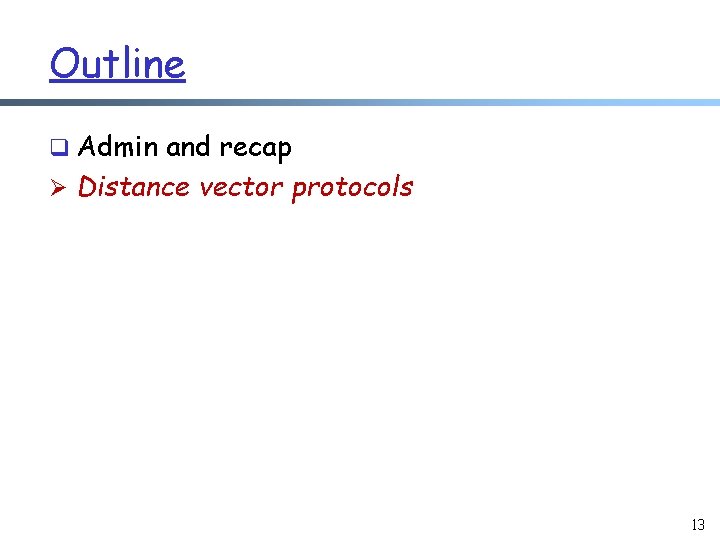 Outline

❑ Admin and recap
➢ Distance vector protocols

13